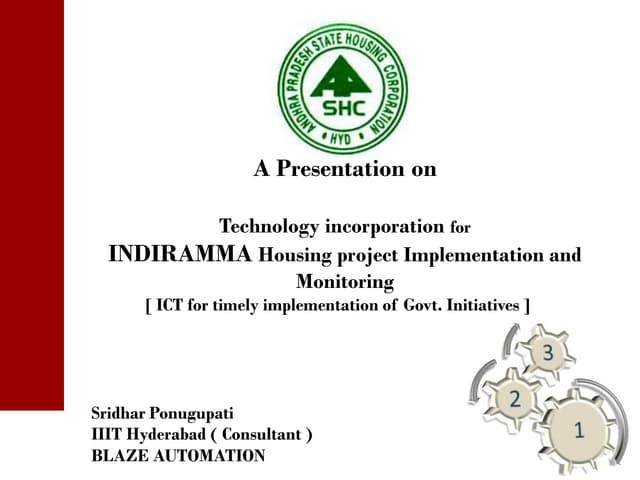 ANDHRA PRADESH STATE HOUSING CORPORATION
SHC
HYD

A Presentation on

Technology incorporation for
INDIRAMMA Housing project Implementation and Monitoring
[ ICT for timely implementation of Govt. Initiatives ]

3
2
1

Sridhar Ponugupati
IIIT Hyderabad ( Consultant )
BLAZE AUTOMATION